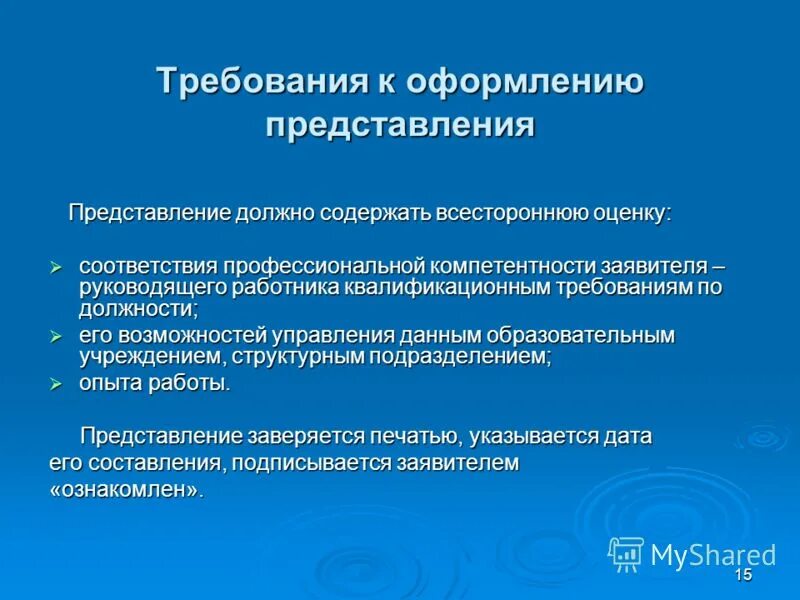 Требования к оформлению представления

Представление должно содержать всестороннюю оценку:

➢ соответствия профессиональной компетентности заявителя – руководящего работника квалификационным требованиям по должности;
➢ его возможностей управления данным образовательным учреждением, структурным подразделением;
➢ опыта работы.

Представление заверяется печатью, указывается дата его составления, подписывается заявителем «ознакомлен».

MyShared

15